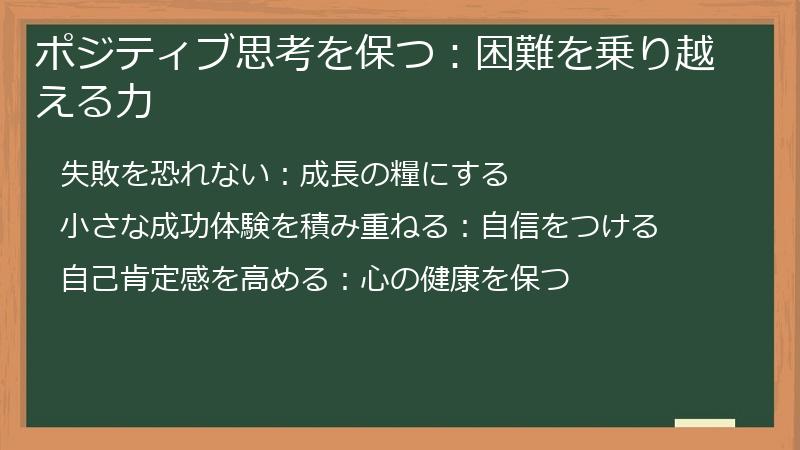 ポジティブ思考を保つ：困難を乗り越える力

失敗を恐れない：成長の糧にする

小さな成功体験を積み重ねる：自信をつける

自己肯定感を高める：心の健康を保つ